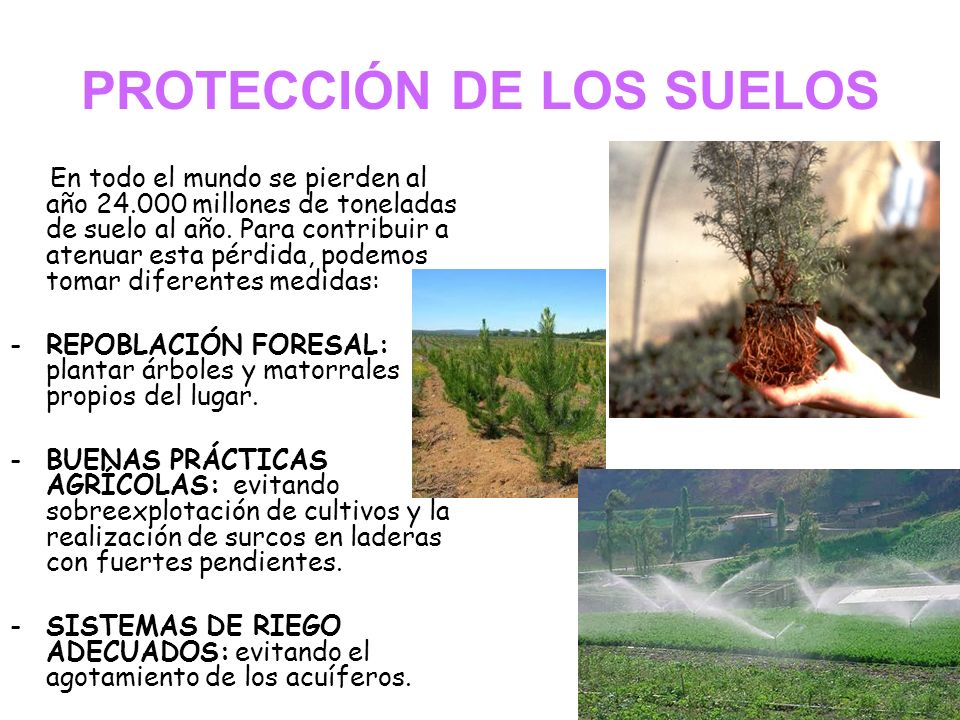 PROTECCIÓN DE LOS SUELOS

En todo el mundo se pierden al año 24.000 millones de toneladas de suelo al año. Para contribuir a atenuar esta pérdida, podemos tomar diferentes medidas:

- REPOBLACIÓN FORESAL: plantar árboles y matorrales propios del lugar.

- BUENAS PRÁCTICAS AGRÍCOLAS: evitando sobreexplotación de cultivos y la realización de surcos en laderas con fuertes pendientes.

- SISTEMAS DE RIEGO ADECUADOS: evitando el agotamiento de los acuíferos.